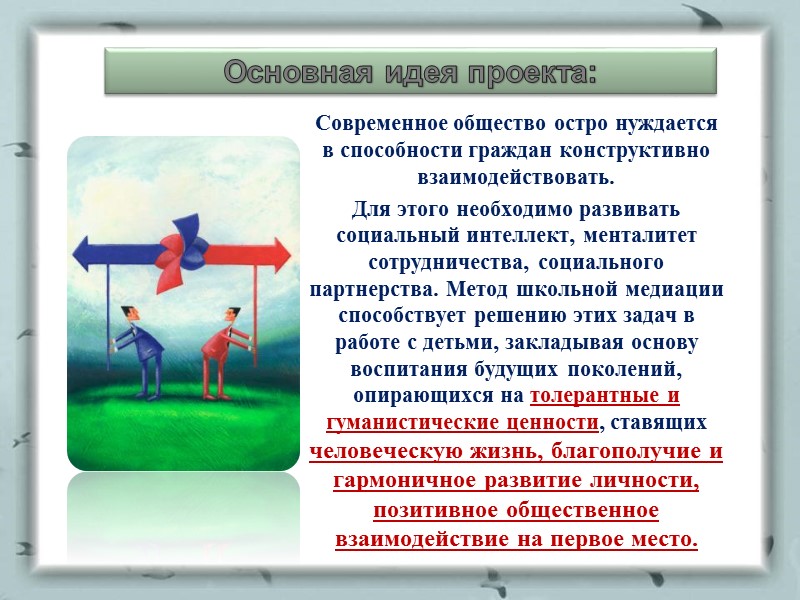 Основная идея проекта:

Современное общество остро нуждается в способности граждан конструктивно взаимодействовать.

Для этого необходимо развивать социальный интеллект, менталитет сотрудничества, социального партнерства. Метод школьной медиации способствует решению этих задач в работе с детьми, закладывая основу воспитания будущих поколений, опирающихся на толерантные и гуманистические ценности, ставящих человеческую жизнь, благополучие и гармоничное развитие личности, позитивное общественное взаимодействие на первое место.